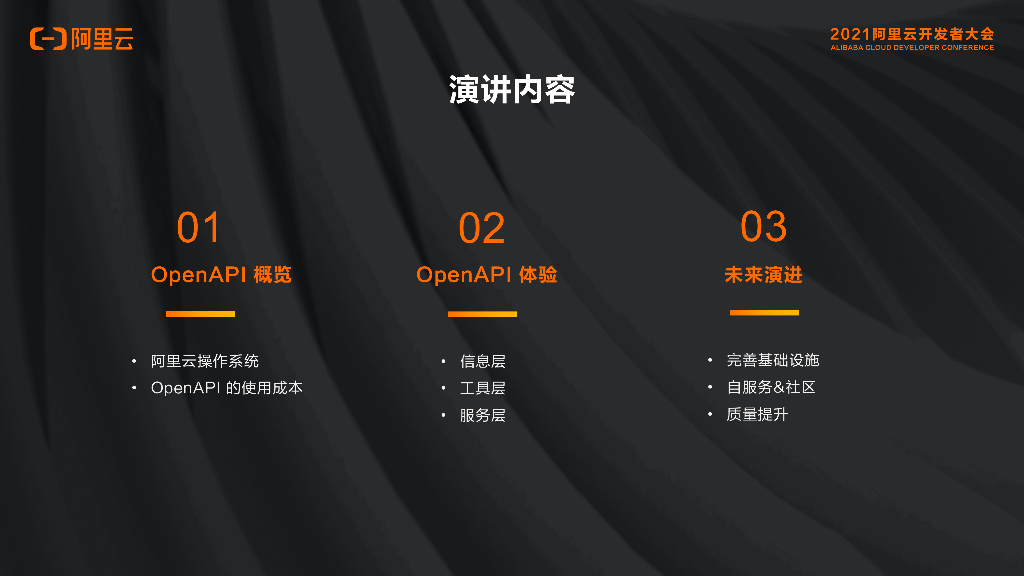 阿里云

2021阿里云开发者大会
ALIBABA CLOUD DEVELOPER CONFERENCE

演讲内容

01
OpenAPI 概览

• 阿里云操作系统
• OpenAPI 的使用成本

02
OpenAPI 体验

• 信息层
• 工具层
• 服务层

03
未来演进

• 完善基础设施
• 自服务&社区
• 质量提升